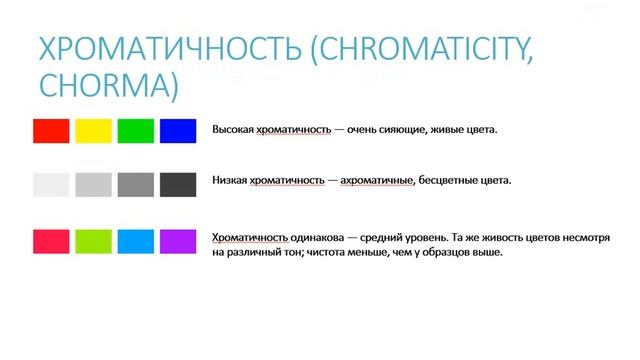 ХРОМАТИЧНОСТЬ (CHROMATICITY, CHORMA)

Высокая хроматичность — очень сияющие, живые цвета.

Низкая хроматичность — ахроматичные, бесцветные цвета.

Хроматичность одинакова — средний уровень. Та же живость цветов несмотря на различный тон; чистота меньше, чем у образцов выше.